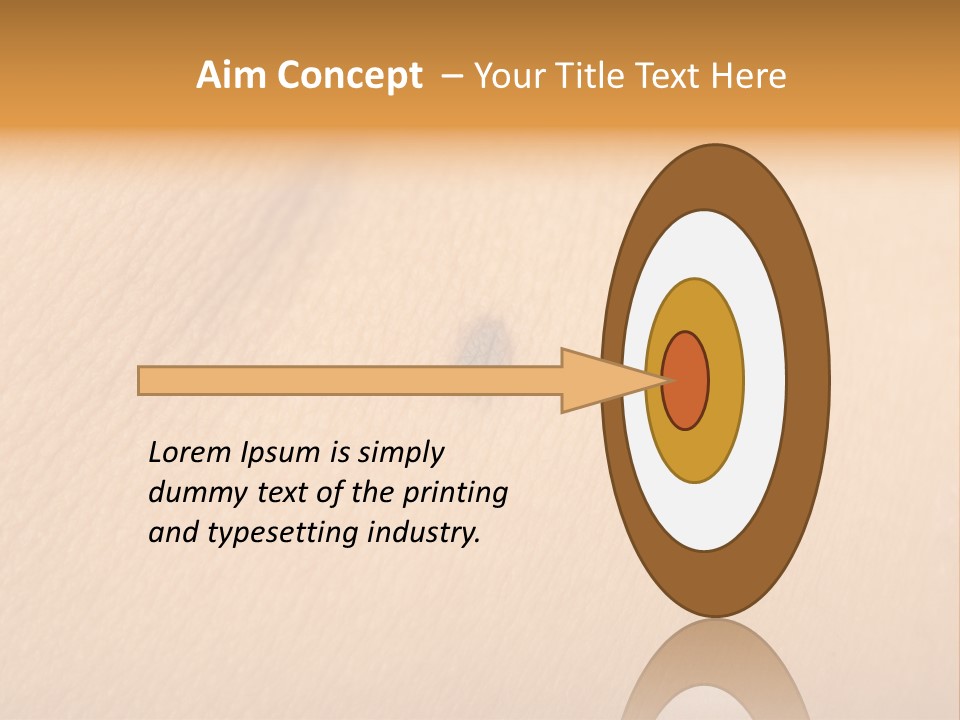 Aim Concept – Your Title Text Here

Lorem Ipsum is simply dummy text of the printing and typesetting industry.